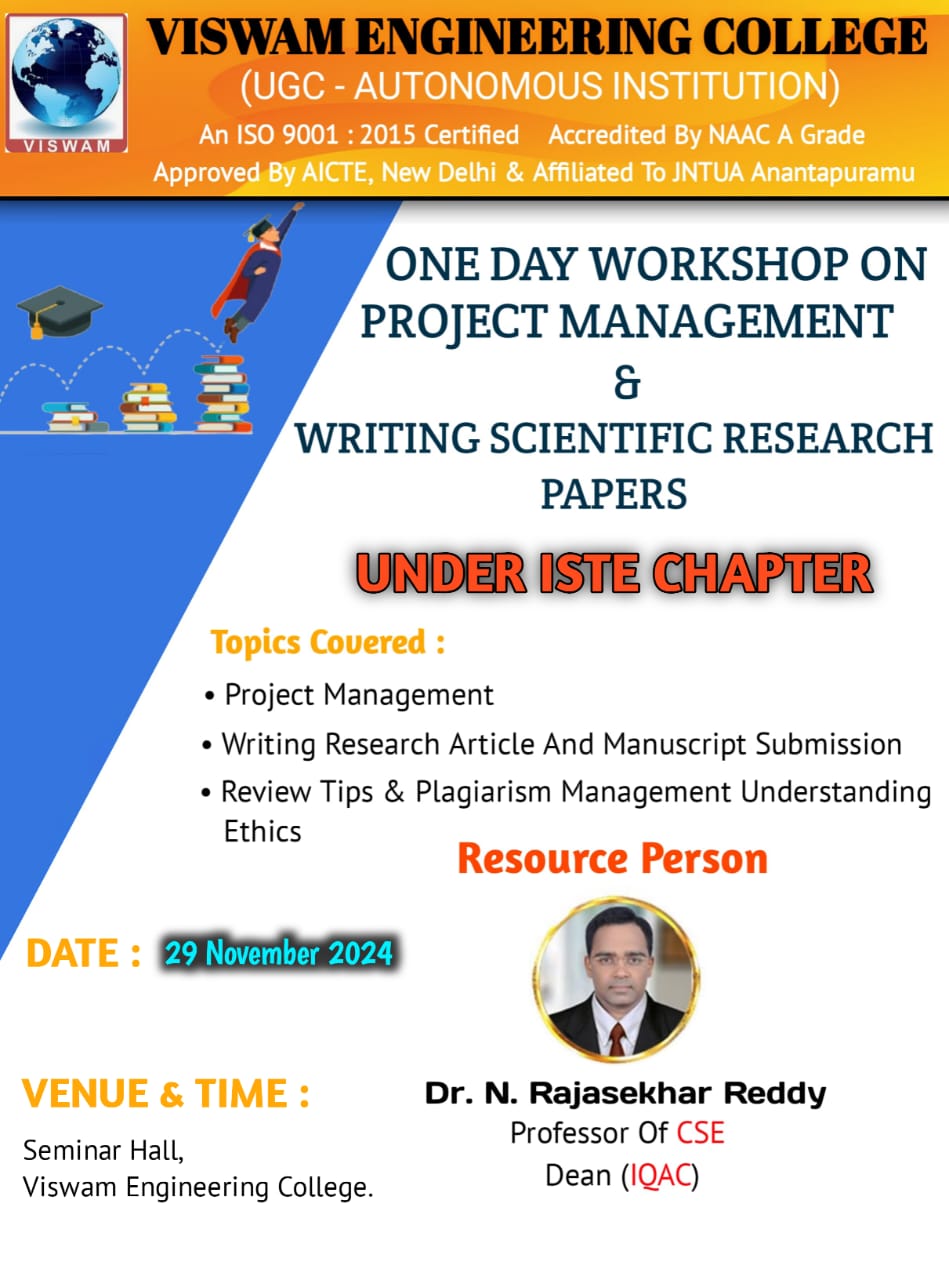 VISWAM

VISWAM ENGINEERING COLLEGE
(UGC - AUTONOMOUS INSTITUTION)
An ISO 9001 : 2015 Certified Accredited By NAAC A Grade
Approved By AICTE, New Delhi & Affiliated To JNTUA Anantapuramu

ONE DAY WORKSHOP ON
PROJECT MANAGEMENT
&
WRITING SCIENTIFIC RESEARCH PAPERS

UNDER ISTE CHAPTER

Topics Covered :

• Project Management
• Writing Research Article And Manuscript Submission
• Review Tips & Plagiarism Management Understanding Ethics

Resource Person

DATE : 29 November 2024

VENUE & TIME :

Seminar Hall,
Viswam Engineering College.

Dr. N. Rajasekhar Reddy
Professor Of CSE
Dean (IQAC)